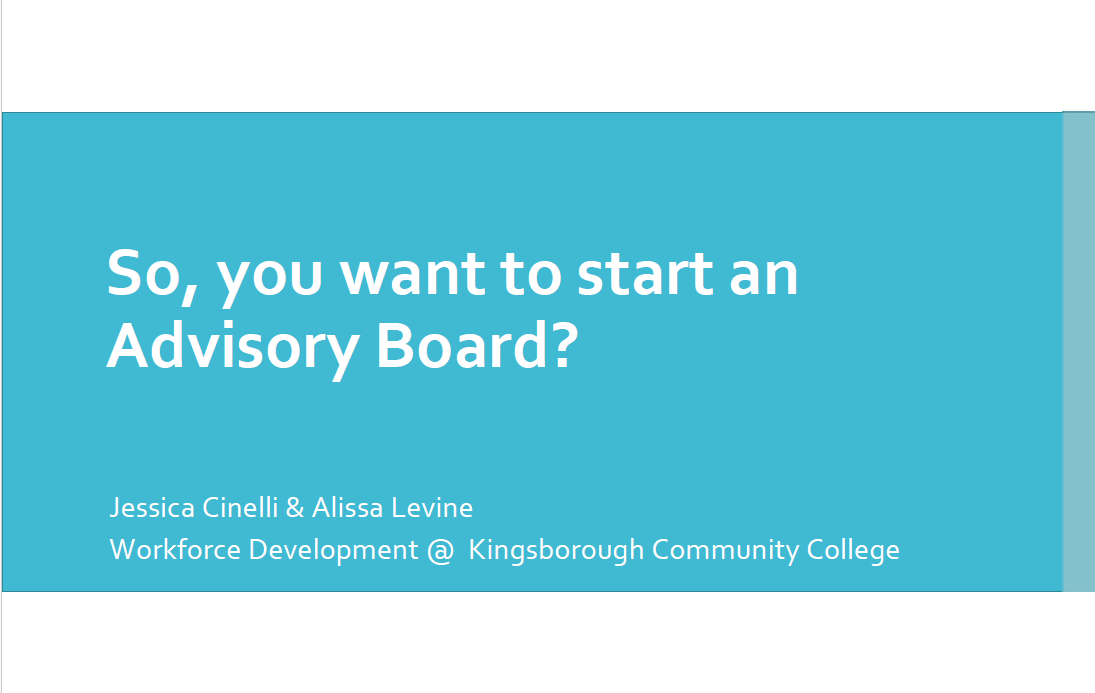 So, you want to start an Advisory Board?

Jessica Cinelli & Alissa Levine
Workforce Development @ Kingsborough Community College